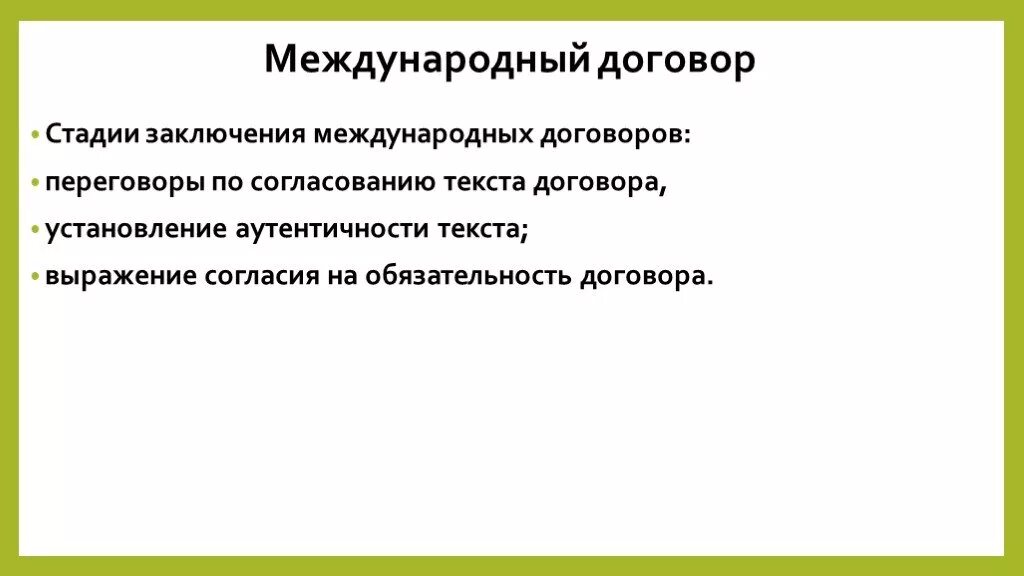 Международный договор

• Стадии заключения международных договоров:
• переговоры по согласованию текста договора,
• установление аутентичности текста;
• выражение согласия на обязательность договора.